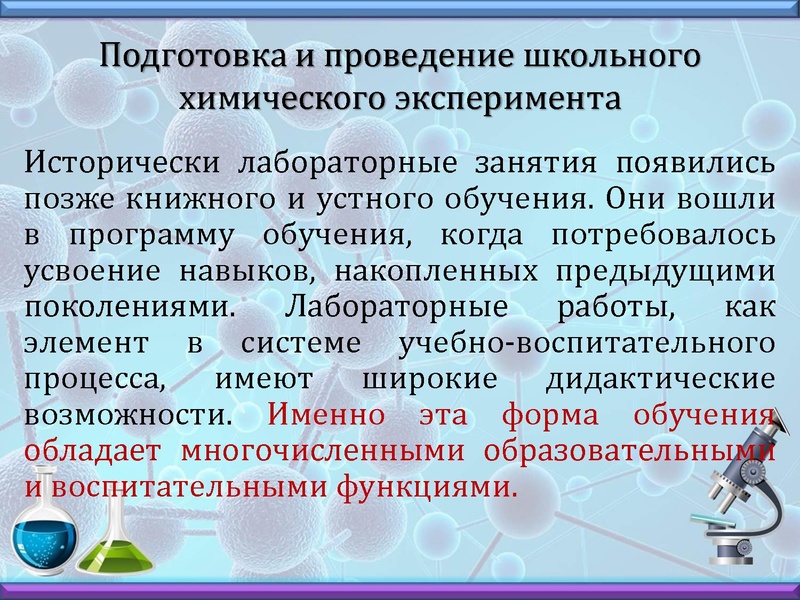 Подготовка и проведение школьного химического эксперимента

Исторически лабораторные занятия появились позже книжного и устного обучения. Они вошли в программу обучения, когда потребовалось усвоение навыков, накопленных предыдущими поколениями. Лабораторные работы, как элемент в системе учебно-воспитательного процесса, имеют широкие дидактические возможности. Именно эта форма обучения обладает многочисленными образовательными и воспитательными функциями.